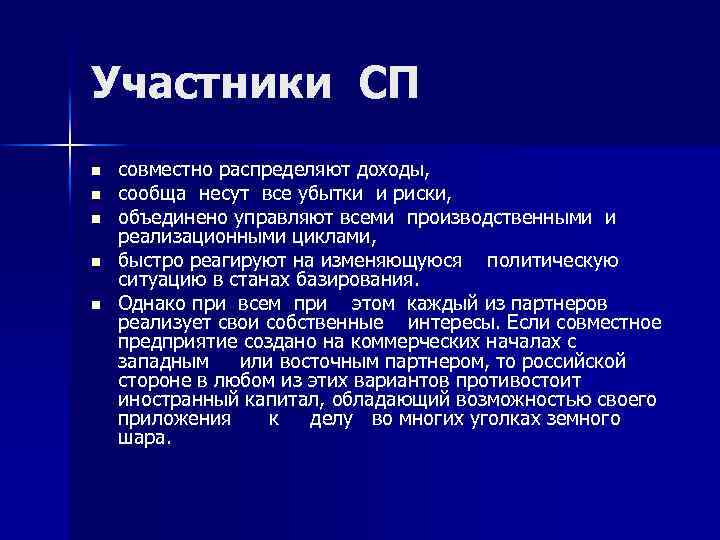 Участники СП

- совместно распределяют доходы,
- сообща несут все убытки и риски,
- объединено управляют всеми производственными и реализационными циклами,
- быстро реагируют на изменяющуюся политическую ситуацию в станах базирования.
- Однако при всем при этом каждый из партнеров реализует свои собственные интересы. Если совместное предприятие создано на коммерческих началах с западным или восточным партнером, то российской стороне в любом из этих вариантов противостоит иностранный капитал, обладающий возможностью своего приложения к делу во многих уголках земного шара.